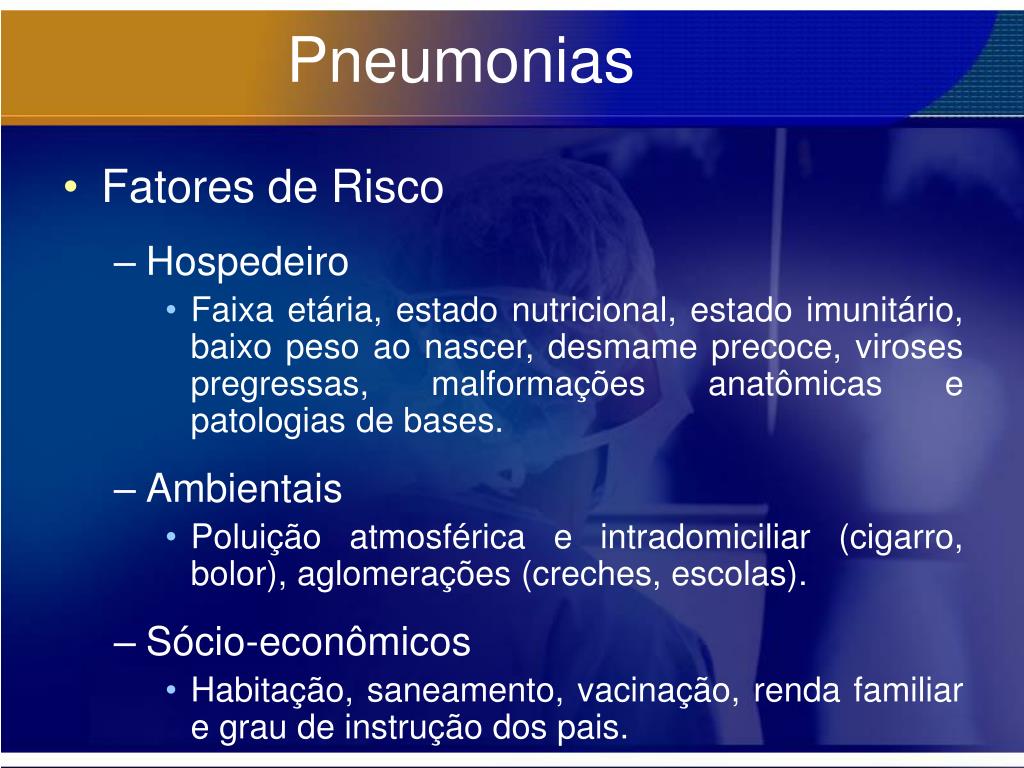 Pneumonias

• Fatores de Risco

– Hospedeiro

• Faixa etária, estado nutricional, estado imunitário, baixo peso ao nascer, desmame precoce, viroses pregressas, malformações anatômicas e patologias de bases.

– Ambientais

• Poluição atmosférica e intradomiciliar (cigarro, bolor), aglomerações (creches, escolas).

– Sócio-econômicos

• Habitação, saneamento, vacinação, renda familiar e grau de instrução dos pais.